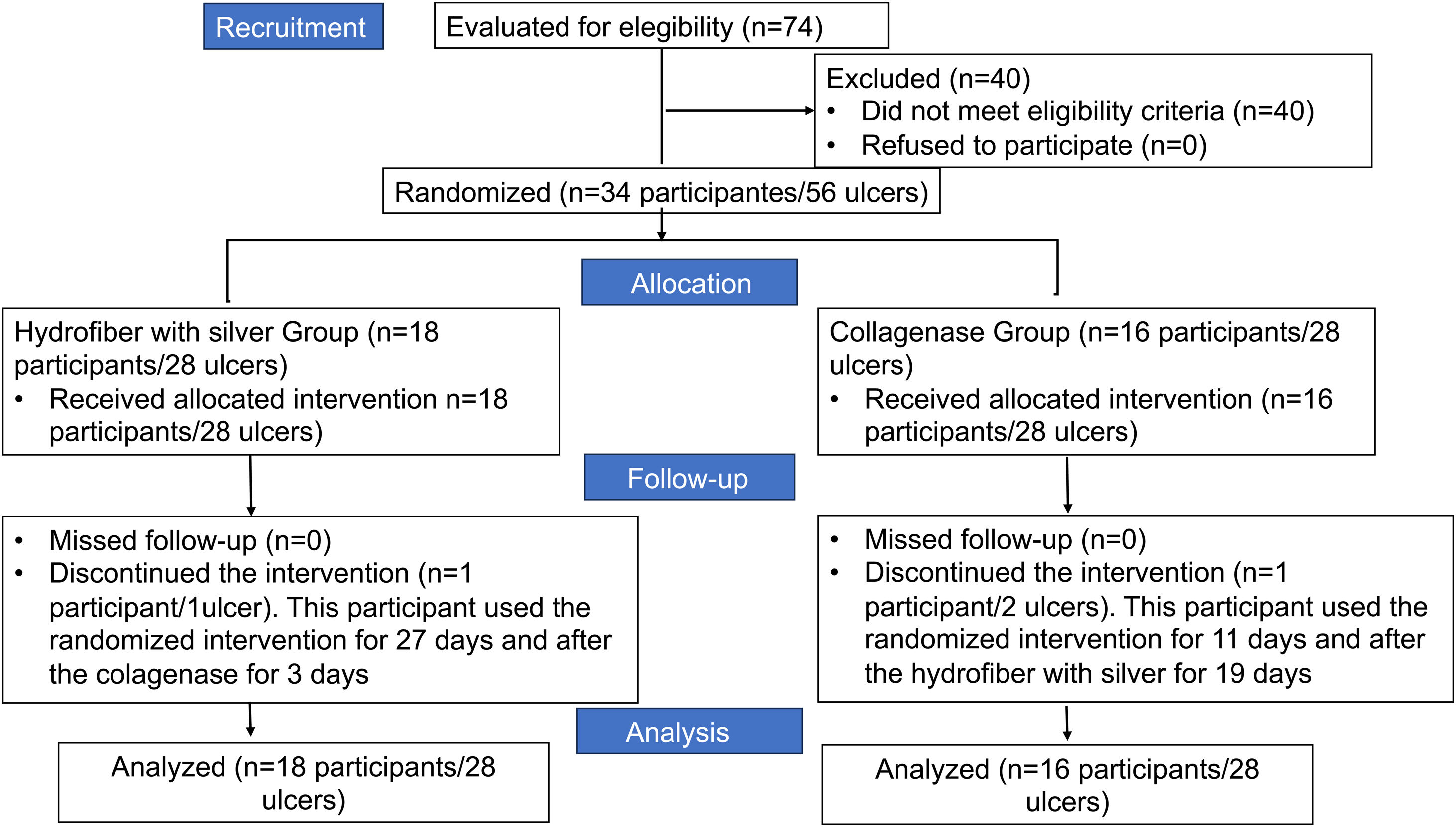 Recruitment

Evaluated for elegibility (n=74)

Excluded (n=40)
• Did not meet eligibility criteria (n=40)
• Refused to participate (n=0)

Randomized (n=34 participantes/56 ulcers)

Allocation

Hydrofiber with silver Group (n=18 participants/28 ulcers)
• Received allocated intervention n=18 participants/28 ulcers)

Collagenase Group (n=16 participants/28 ulcers)
• Received allocated intervention (n=16 participants/28 ulcers)

Follow-up

• Missed follow-up (n=0)
• Discontinued the intervention (n=1 participant/1ulcer). This participant used the randomized intervention for 27 days and after the colagenase for 3 days

• Missed follow-up (n=0)
• Discontinued the intervention (n=1 participant/2 ulcers). This participant used the randomized intervention for 11 days and after the hydrofiber with silver for 19 days

Analysis

Analyzed (n=18 participants/28 ulcers)

Analyzed (n=16 participants/28 ulcers)